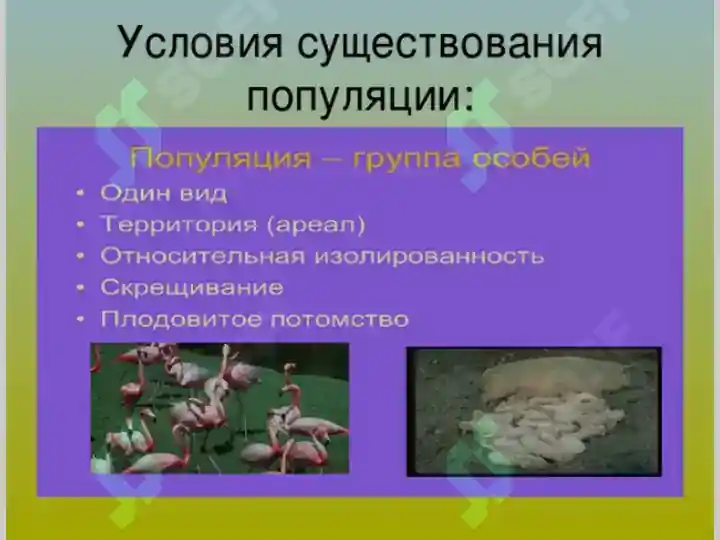 Условия существования популяции:

Популяция – группа особей

• Один вид
• Территория (ареал)
• Относительная изолированность
• Скрещивание
• Плодовитое потомство